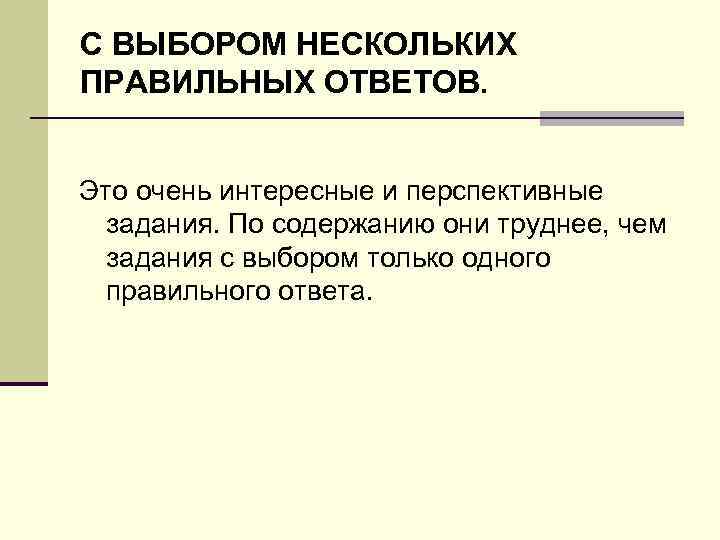 С ВЫБОРОМ НЕСКОЛЬКИХ ПРАВИЛЬНЫХ ОТВЕТОВ.

Это очень интересные и перспективные задания. По содержанию они труднее, чем задания с выбором только одного правильного ответа.